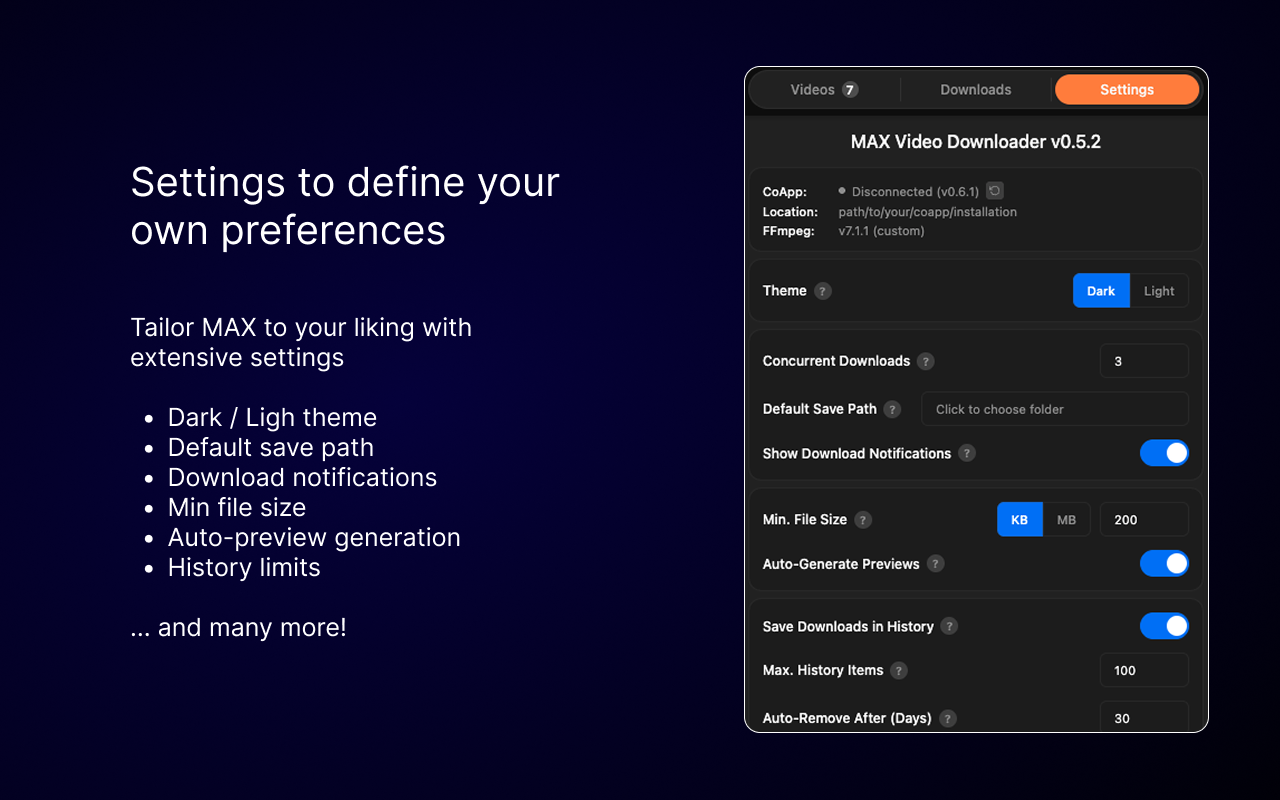 Settings to define your own preferences

Tailor MAX to your liking with extensive settings

- Dark / Ligh theme
- Default save path
- Download notifications
- Min file size
- Auto-preview generation
- History limits

... and many more!

Videos 7
Downloads
Settings

MAX Video Downloader v0.5.2

CoApp: Disconnected (v0.6.1)
Location: path/to/your/coapp/installation
FFmpeg: v7.1.1 (custom)

Theme ? Dark Light

Concurrent Downloads ? 3

Default Save Path ? Click to choose folder

Show Download Notifications ?

Min. File Size ? KB MB 200

Auto-Generate Previews ?

Save Downloads in History ?

Max. History Items ? 100

Auto-Remove After (Days) ? 30